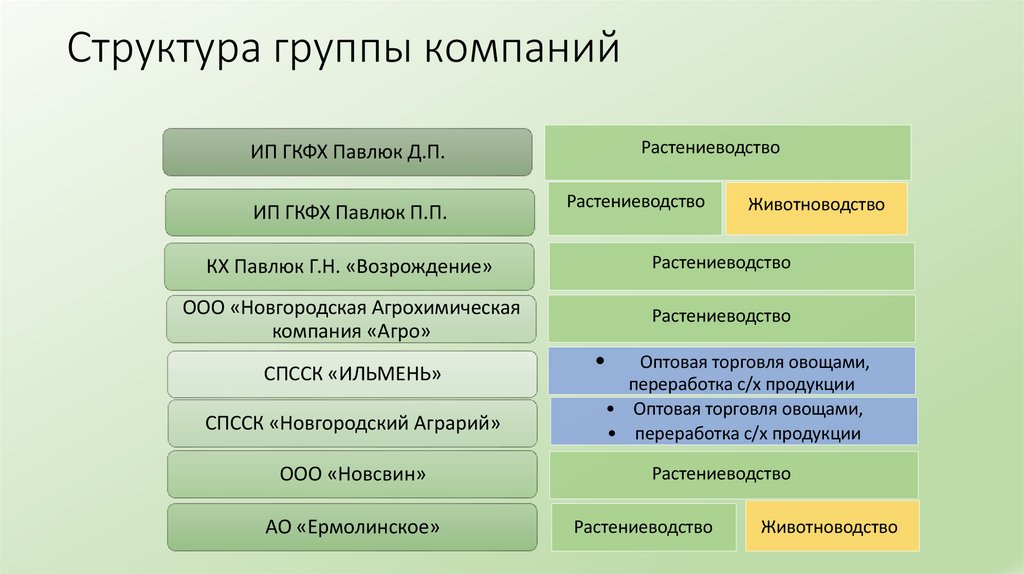 Структура группы компаний

ИП ГКФХ Павлюк Д.П.

Растениеводство

ИП ГКФХ Павлюк П.П.

Растениеводство

Животноводство

КХ Павлюк Г.Н. «Возрождение»

Растениеводство

ООО «Новгородская Агрохимическая компания «Агро»

Растениеводство

СПССК «ИЛЬМЕНЬ»

• Оптовая торговля овощами, переработка с/х продукции

СПССК «Новгородский Аграрий»

• Оптовая торговля овощами,
• переработка с/х продукции

ООО «Новсвин»

Растениеводство

АО «Ермолинское»

Растениеводство

Животноводство